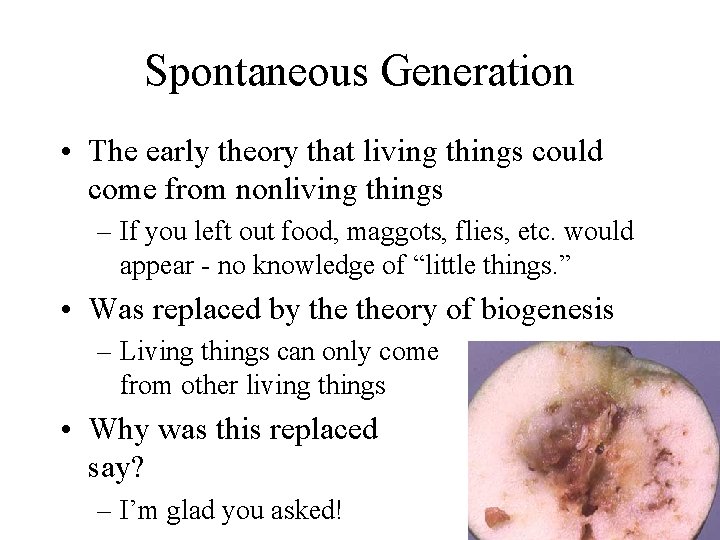 Spontaneous Generation

• The early theory that living things could come from nonliving things
 – If you left out food, maggots, flies, etc. would appear - no knowledge of “little things.”
• Was replaced by the theory of biogenesis
 – Living things can only come from other living things
• Why was this replaced say?
 – I’m glad you asked!